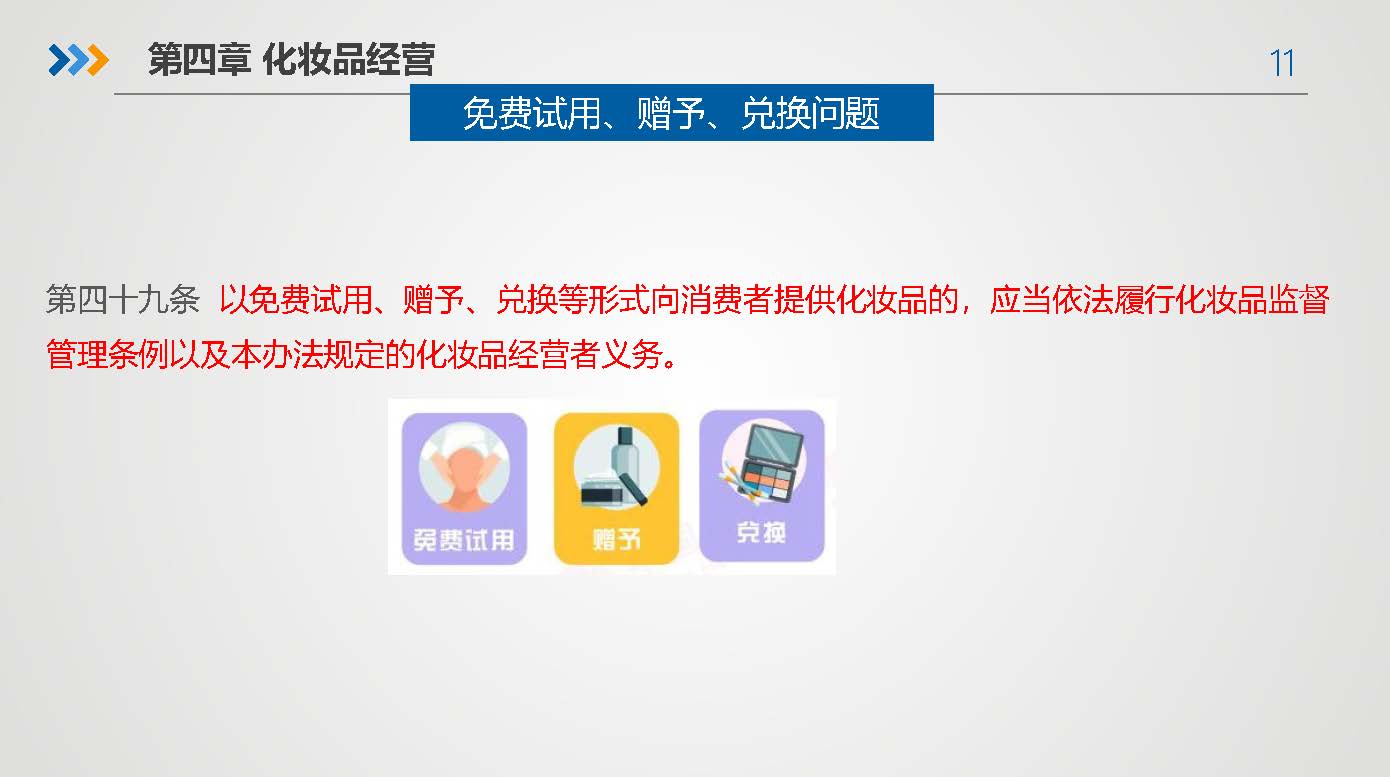 第四章 化妆品经营

11

免费试用、赠予、兑换问题

第四十九条 以免费试用、赠予、兑换等形式向消费者提供化妆品的，应当依法履行化妆品监督管理条例以及本办法规定的化妆品经营者义务。

免费试用

赠予

兑换